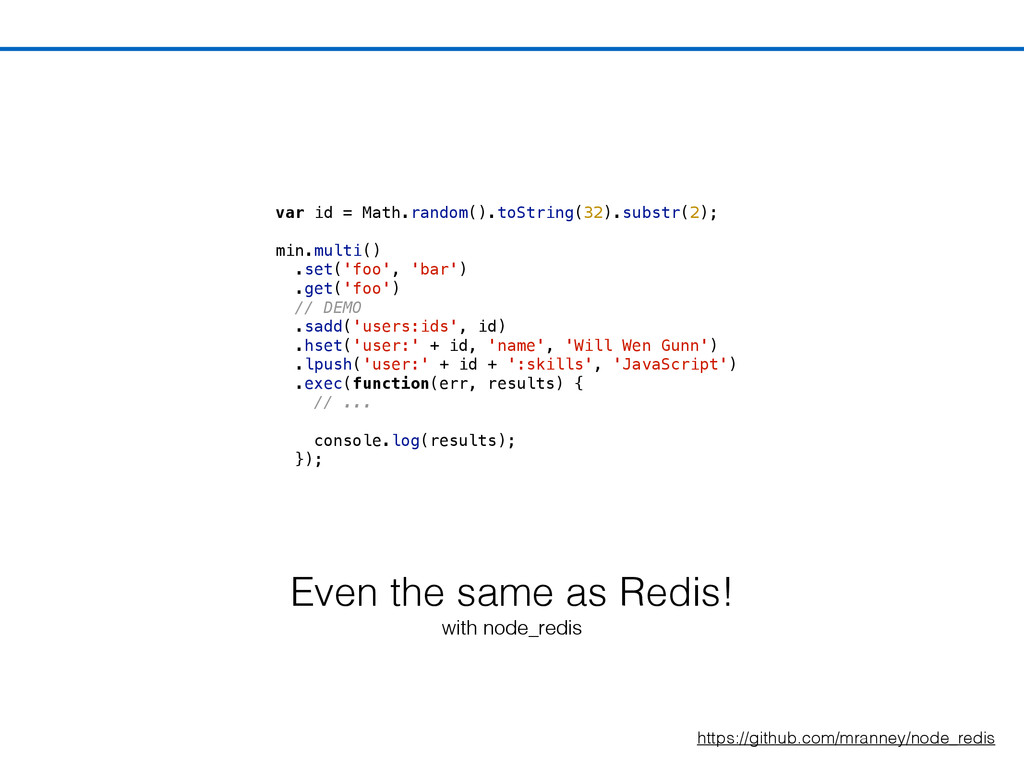 var id = Math.random().toString(32).substr(2);

min.multi()
  .set('foo', 'bar')
  .get('foo')
  // DEMO
  .sadd('users:ids', id)
  .hset('user:' + id, 'name', 'Will Wen Gunn')
  .lpush('user:' + id + ':skills', 'JavaScript')
  .exec(function(err, results) {
    // ...

    console.log(results);
  });

Even the same as Redis!

with node_redis

https://github.com/mranney/node_redis